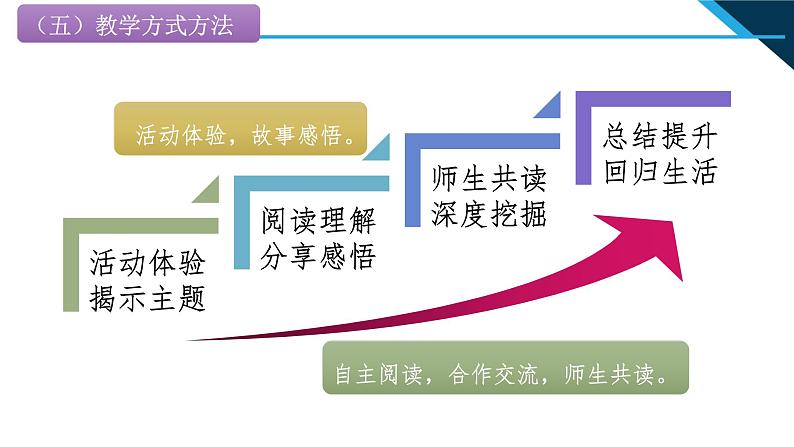 （五）教学方式方法

活动体验，故事感悟。

活动体验
揭示主题

阅读理解
分享感悟

师生共读
深度挖掘

总结提升
回归生活

自主阅读，合作交流，师生共读。